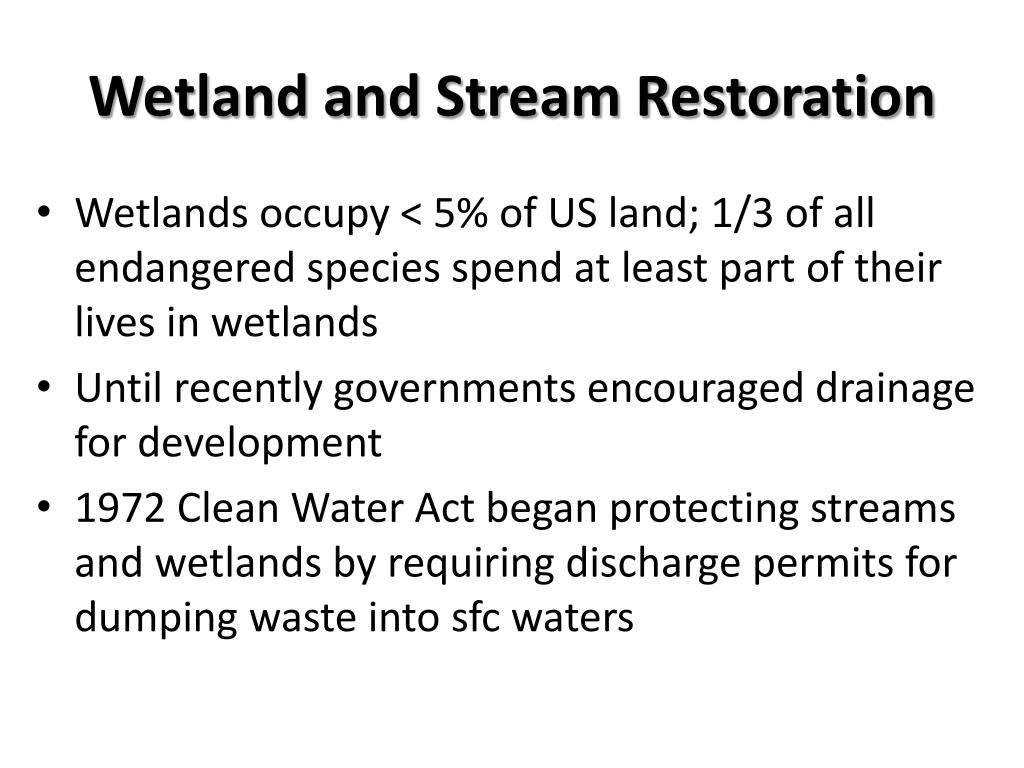 Wetland and Stream Restoration

• Wetlands occupy < 5% of US land; 1/3 of all endangered species spend at least part of their lives in wetlands
• Until recently governments encouraged drainage for development
• 1972 Clean Water Act began protecting streams and wetlands by requiring discharge permits for dumping waste into sfc waters